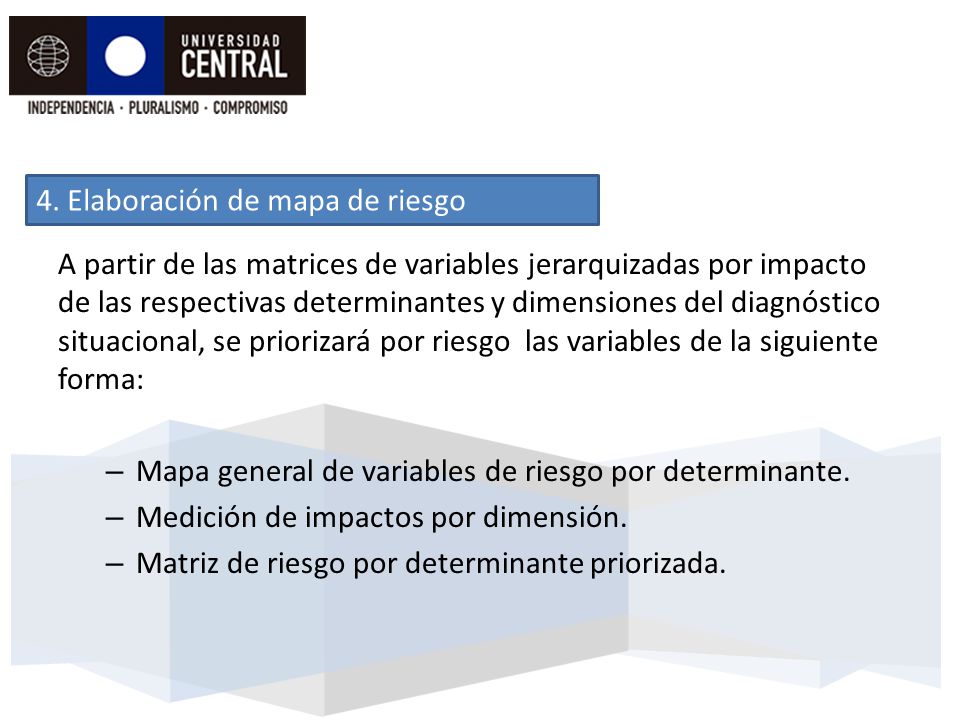 UNIVERSIDAD CENTRAL

INDEPENDENCIA · PLURALISMO · COMPROMISO

4. Elaboración de mapa de riesgo

A partir de las matrices de variables jerarquizadas por impacto de las respectivas determinantes y dimensiones del diagnóstico situacional, se priorizará por riesgo las variables de la siguiente forma:

– Mapa general de variables de riesgo por determinante.
– Medición de impactos por dimensión.
– Matriz de riesgo por determinante priorizada.